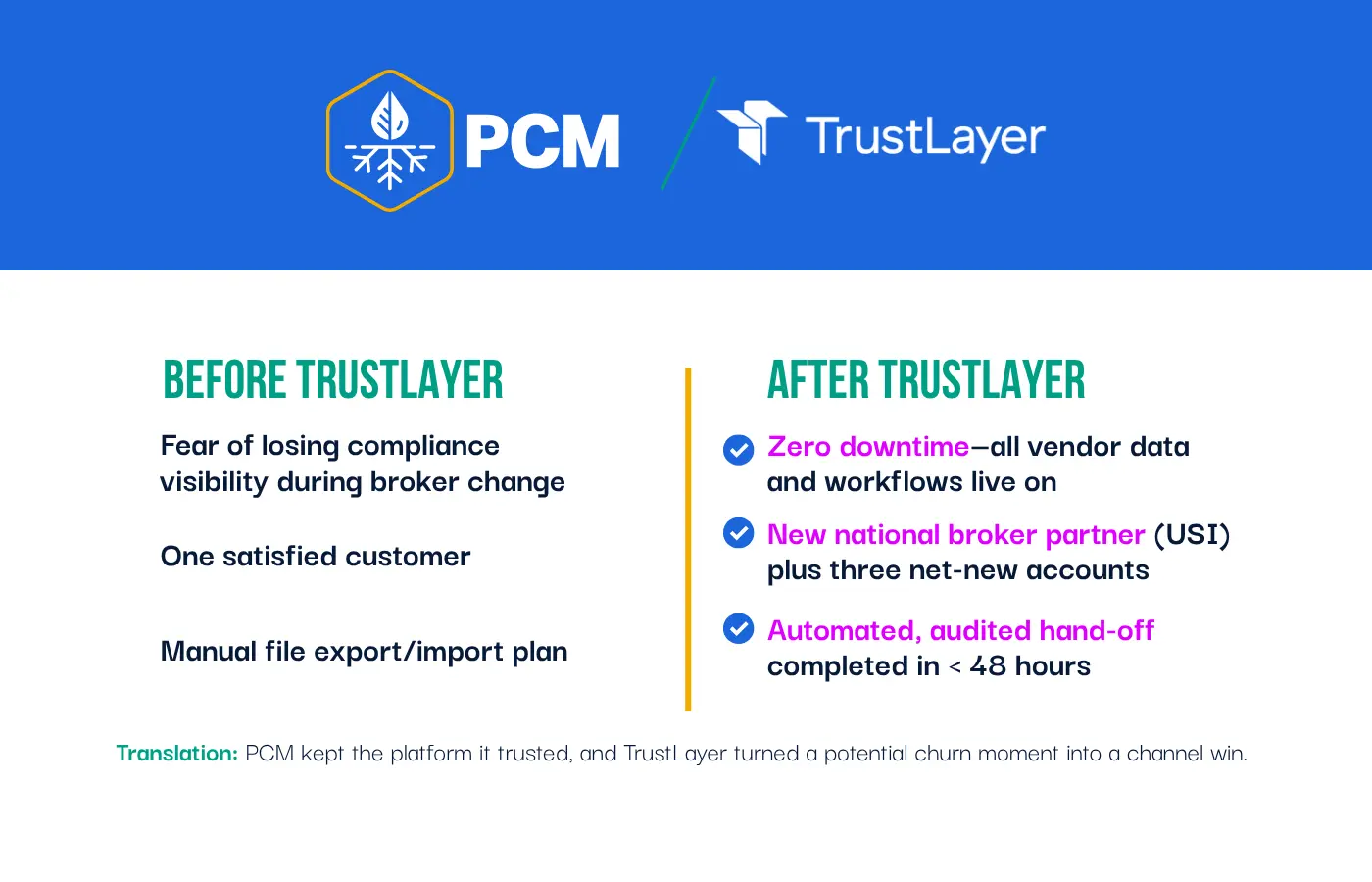 PCM

TrustLayer

BEFORE TRUSTLAYER

Fear of losing compliance visibility during broker change

One satisfied customer

Manual file export/import plan

AFTER TRUSTLAYER

Zero downtime—all vendor data and workflows live on

New national broker partner (USI) plus three net-new accounts

Automated, audited hand-off completed in < 48 hours

Translation: PCM kept the platform it trusted, and TrustLayer turned a potential churn moment into a channel win.